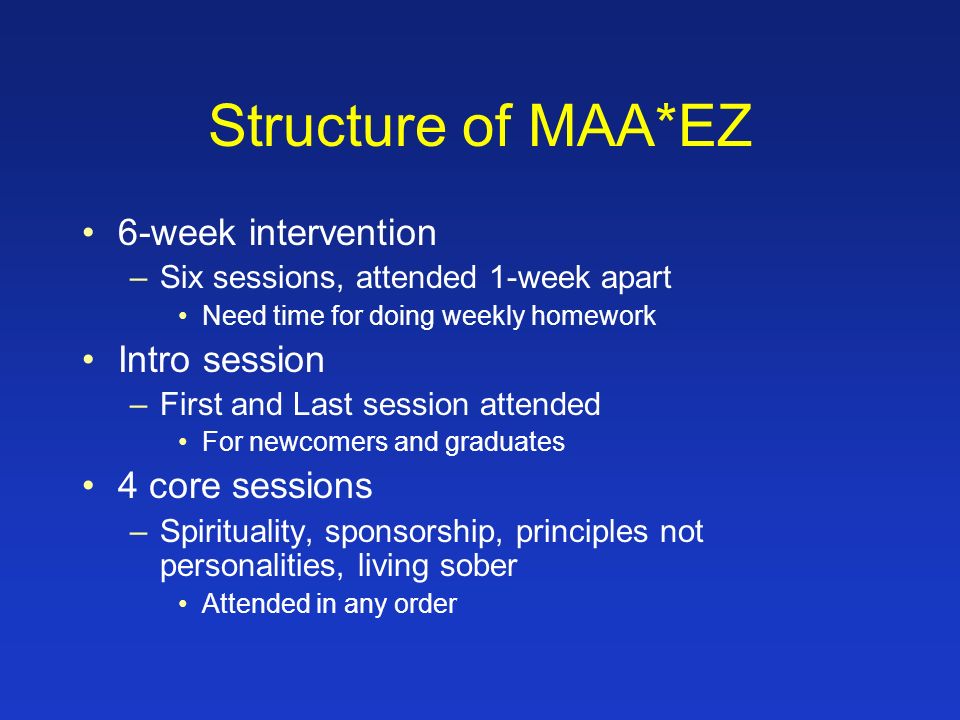 Structure of MAA*EZ

• 6-week intervention
– Six sessions, attended 1-week apart
• Need time for doing weekly homework
• Intro session
– First and Last session attended
• For newcomers and graduates
• 4 core sessions
– Spirituality, sponsorship, principles not personalities, living sober
• Attended in any order